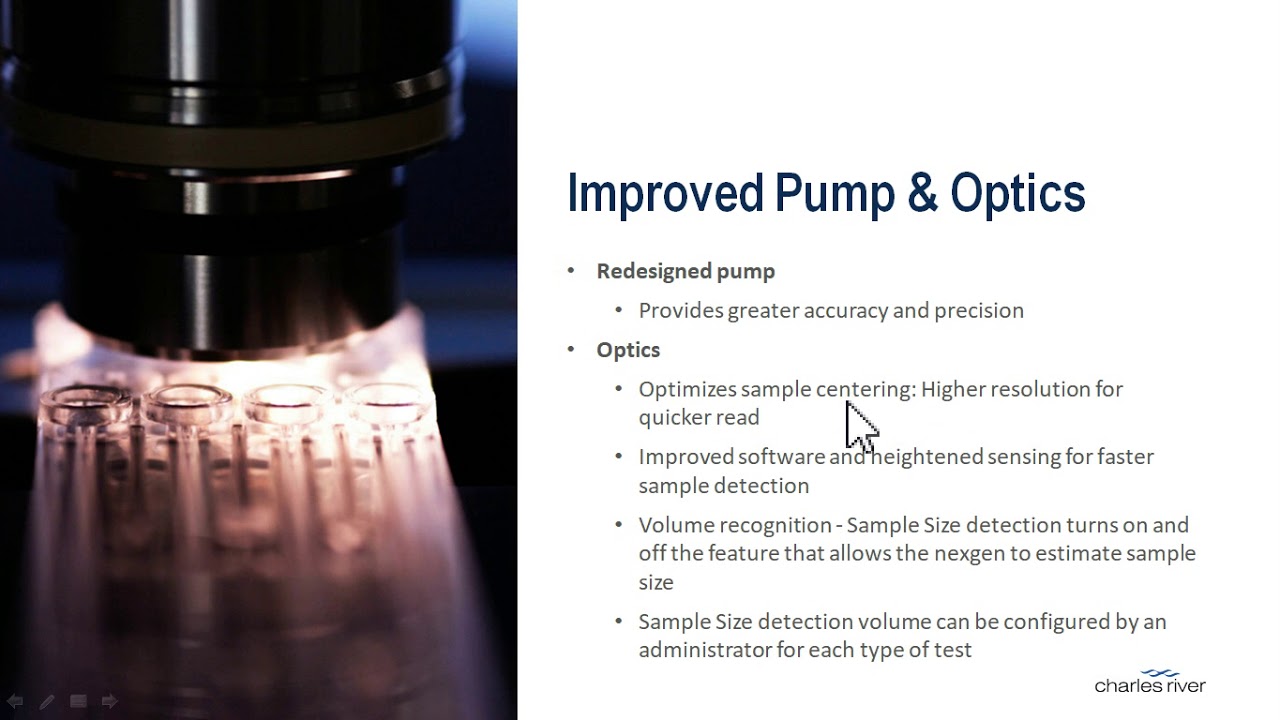 Improved Pump & Optics

• Redesigned pump
  • Provides greater accuracy and precision
• Optics
  • Optimizes sample centering: Higher resolution for quicker read
  • Improved software and heightened sensing for faster sample detection
  • Volume recognition - Sample Size detection turns on and off the feature that allows the nexgen to estimate sample size
  • Sample Size detection volume can be configured by an administrator for each type of test

charles river